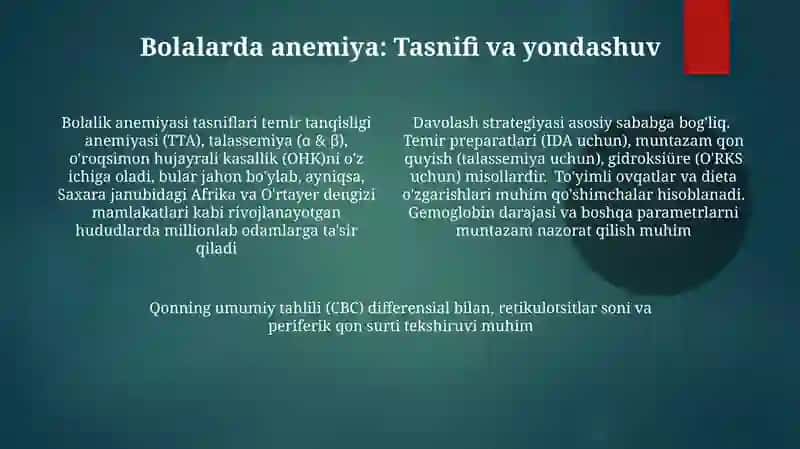 Bolalarda anemiya: Tasnifi va yondashuv

Bolalik anemiyasi tasniflari temir tanqisligi anemiyasi (TTA), talassemiya (α & β), o'roqsimon hujayrali kasallik (OHK)ni o'z ichiga oladi, bular jahon bo'ylab, ayniqsa, Saxara janubidagi Afrika va O'rtayer dengizi mamlakatlari kabi rivojlanayotgan hududlarda millionlab odamlarga ta'sir qiladi

Davolash strategiyasi asosiy sababga bog'liq. Temir preparatlari (IDA uchun), muntazam qon quyish (talassemiya uchun), gidroksiüre (O'RKS uchun) misollardir. To'yimli ovqatlar va dieta o'zgarishlari muhim qo'shimchalar hisoblanadi. Gemoglobin darajasi va boshqa parametrlarni muntazam nazorat qilish muhim

Qonning umumiy tahlili (CBC) differensial bilan, retikulotsitlar soni va periferik qon surti tekshiruvi muhim